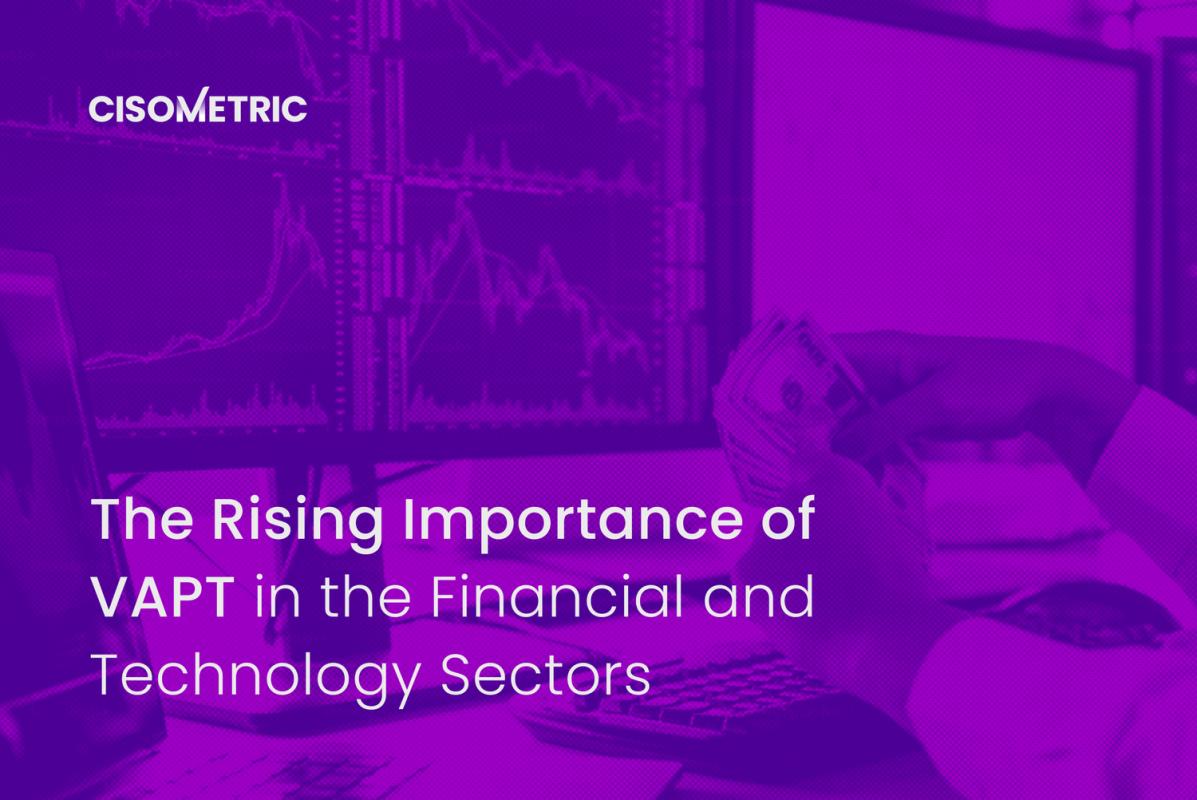 CISOMETRIC

The Rising Importance of VAPT in the Financial and Technology Sectors